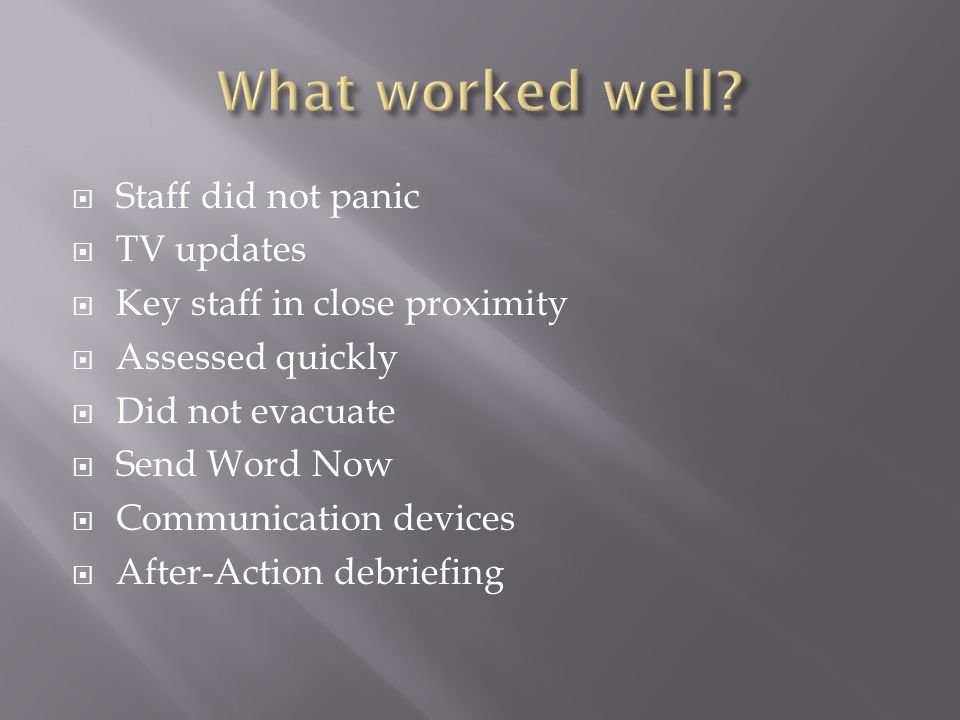 What worked well?

Staff did not panic
TV updates
Key staff in close proximity
Assessed quickly
Did not evacuate
Send Word Now
Communication devices
After-Action debriefing